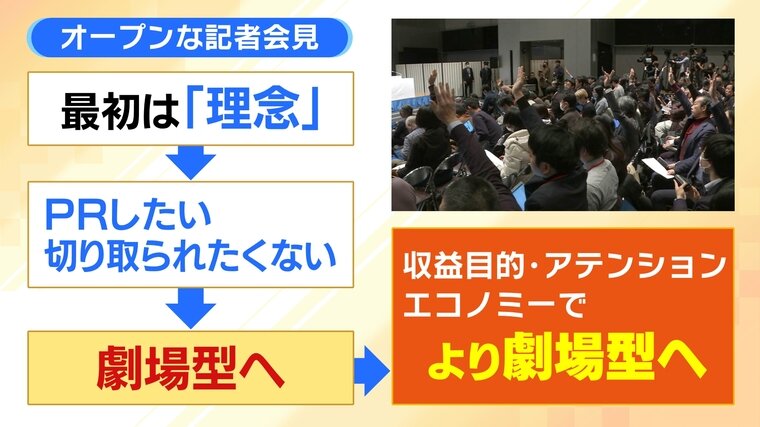 オープンな記者会見

最初は「理念」

PRしたい
切り取られたくない

劇場型へ

収益目的・アテンション
エコノミーで
より劇場型へ